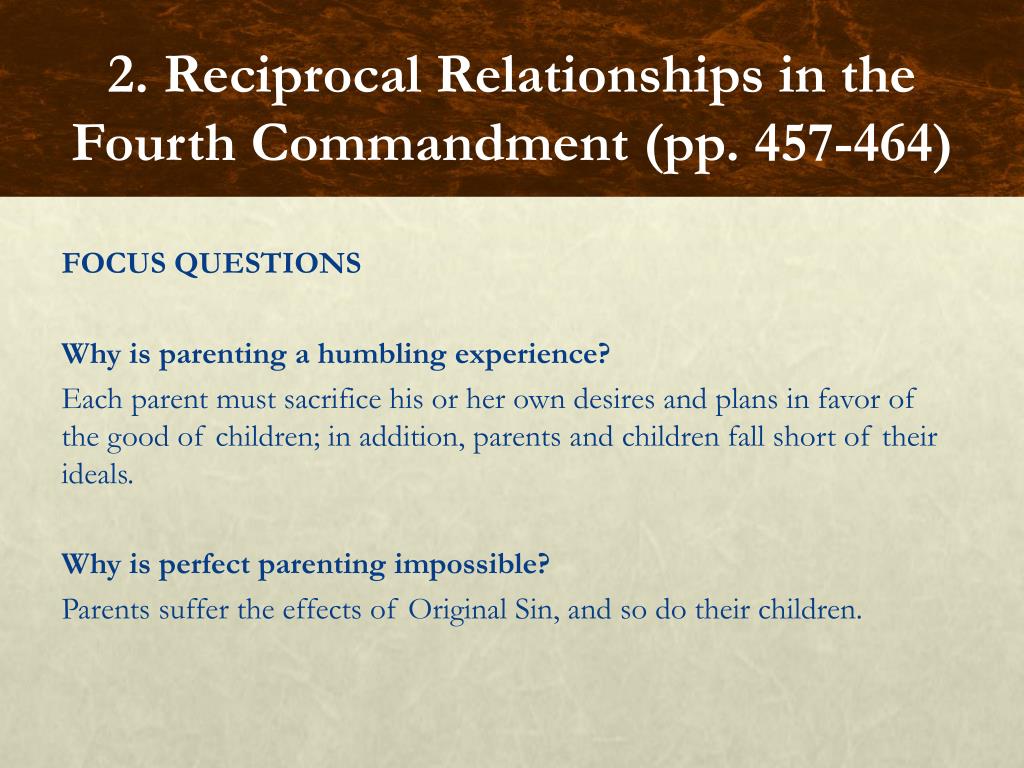 2. Reciprocal Relationships in the Fourth Commandment (pp. 457-464)

FOCUS QUESTIONS

Why is parenting a humbling experience?
Each parent must sacrifice his or her own desires and plans in favor of the good of children; in addition, parents and children fall short of their ideals.

Why is perfect parenting impossible?
Parents suffer the effects of Original Sin, and so do their children.